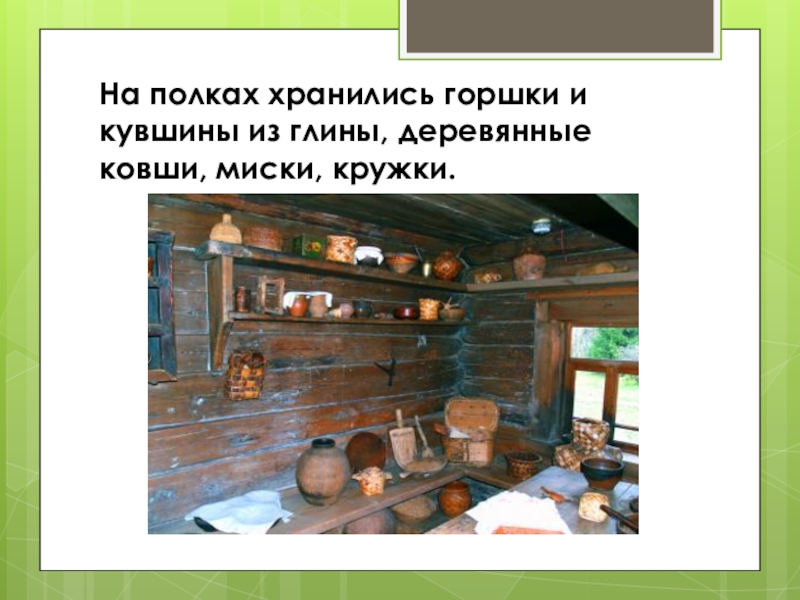 На полках хранились горшки и кувшины из глины, деревянные ковши, миски, кружки.